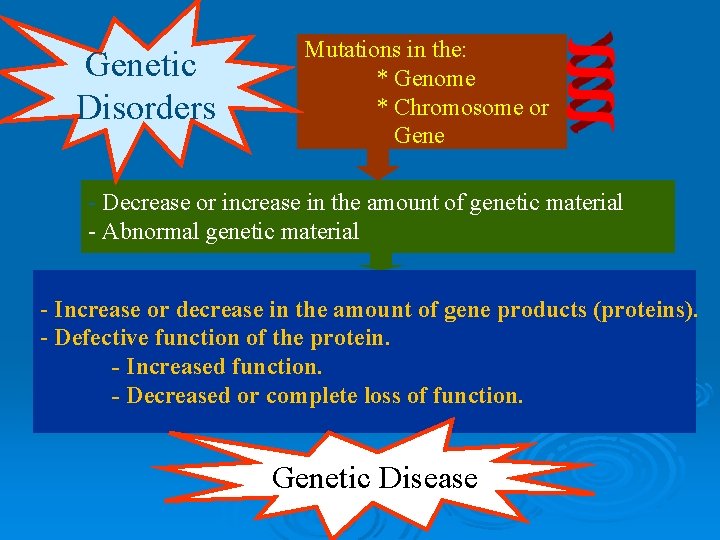 Genetic Disorders

Mutations in the:
* Genome
* Chromosome or Gene

- Decrease or increase in the amount of genetic material
- Abnormal genetic material

- Increase or decrease in the amount of gene products (proteins).
- Defective function of the protein.
- Increased function.
- Decreased or complete loss of function.

Genetic Disease